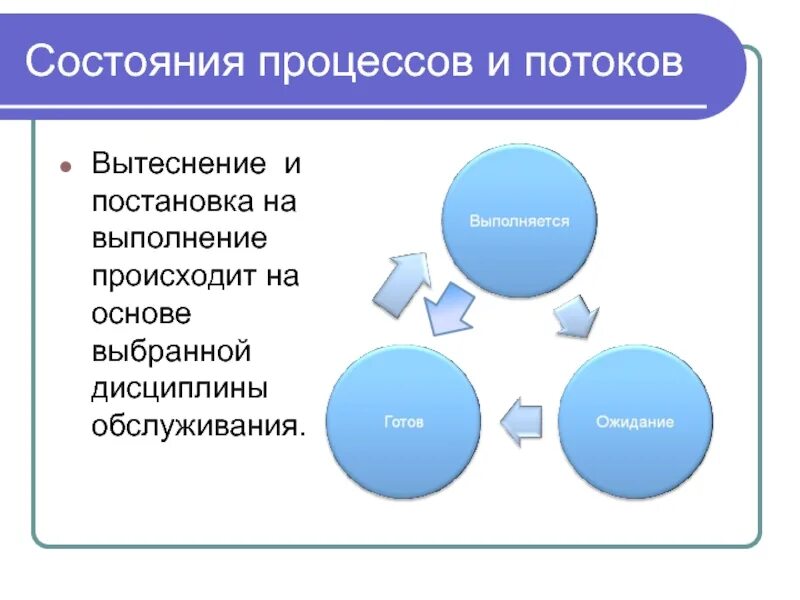 Состояния процессов и потоков

Вытеснение и постановка на выполнение происходит на основе выбранной дисциплины обслуживания.

Выполняется

Готов

Ожидание